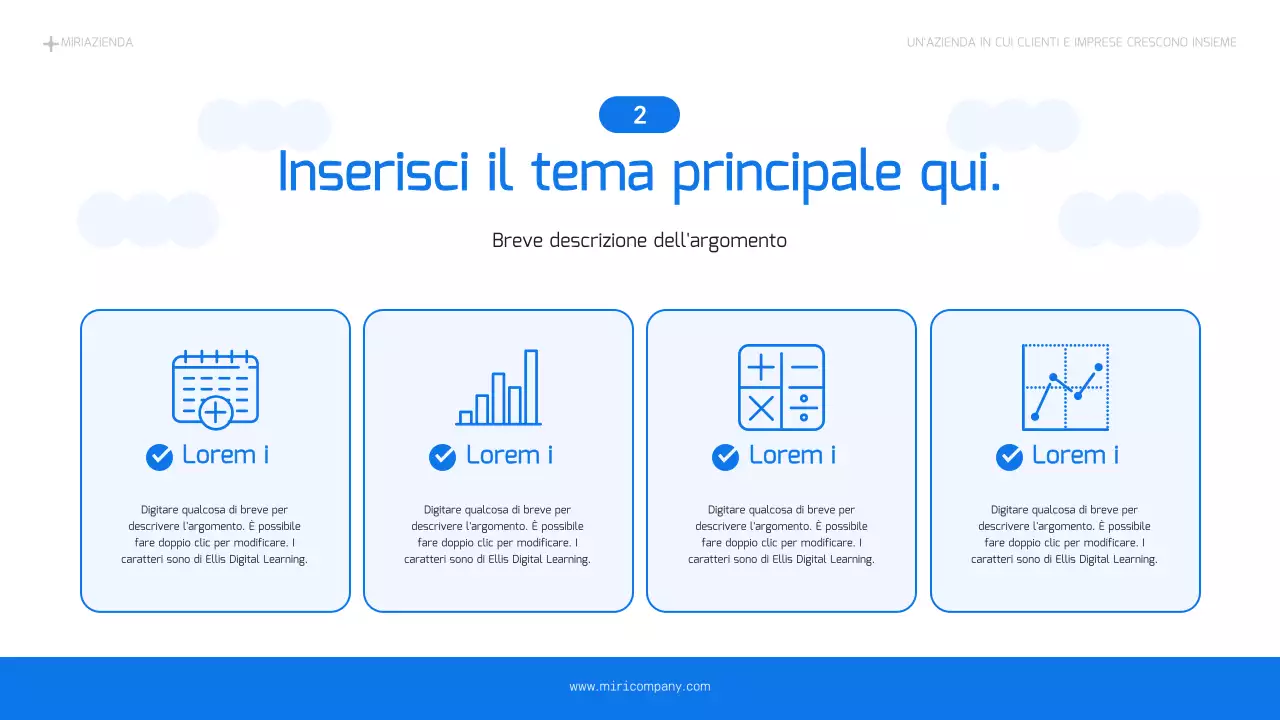 MIRIAZIENDA

UN'AZIENDA IN CUI CLIENTI E IMPRESE CRESCONO INSIEME

2

Inserisci il tema principale qui.

Breve descrizione dell'argomento

Lorem i

Digitare qualcosa di breve per descrivere l'argomento. È possibile fare doppio clic per modificare. I caratteri sono di Ellis Digital Learning.

Lorem i

Digitare qualcosa di breve per descrivere l'argomento. È possibile fare doppio clic per modificare. I caratteri sono di Ellis Digital Learning.

Lorem i

Digitare qualcosa di breve per descrivere l'argomento. È possibile fare doppio clic per modificare. I caratteri sono di Ellis Digital Learning.

Lorem i

Digitare qualcosa di breve per descrivere l'argomento. È possibile fare doppio clic per modificare. I caratteri sono di Ellis Digital Learning.

www.miricompany.com